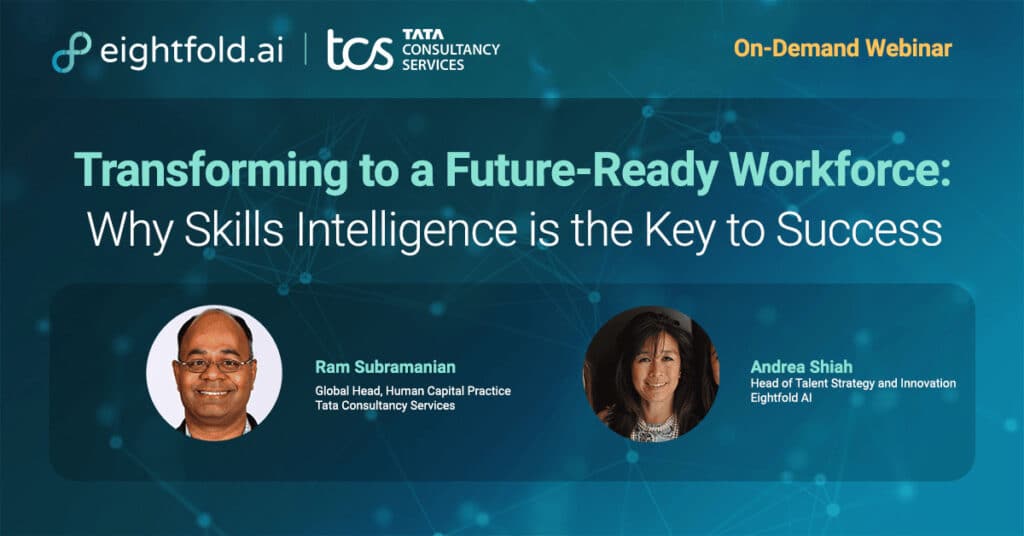 eightfold.ai | tcs TATA CONSULTANCY SERVICES

On-Demand Webinar

Transforming to a Future-Ready Workforce: Why Skills Intelligence is the Key to Success

Ram Subramanian
Global Head, Human Capital Practice
Tata Consultancy Services

Andrea Shiah
Head of Talent Strategy and Innovation
Eightfold AI